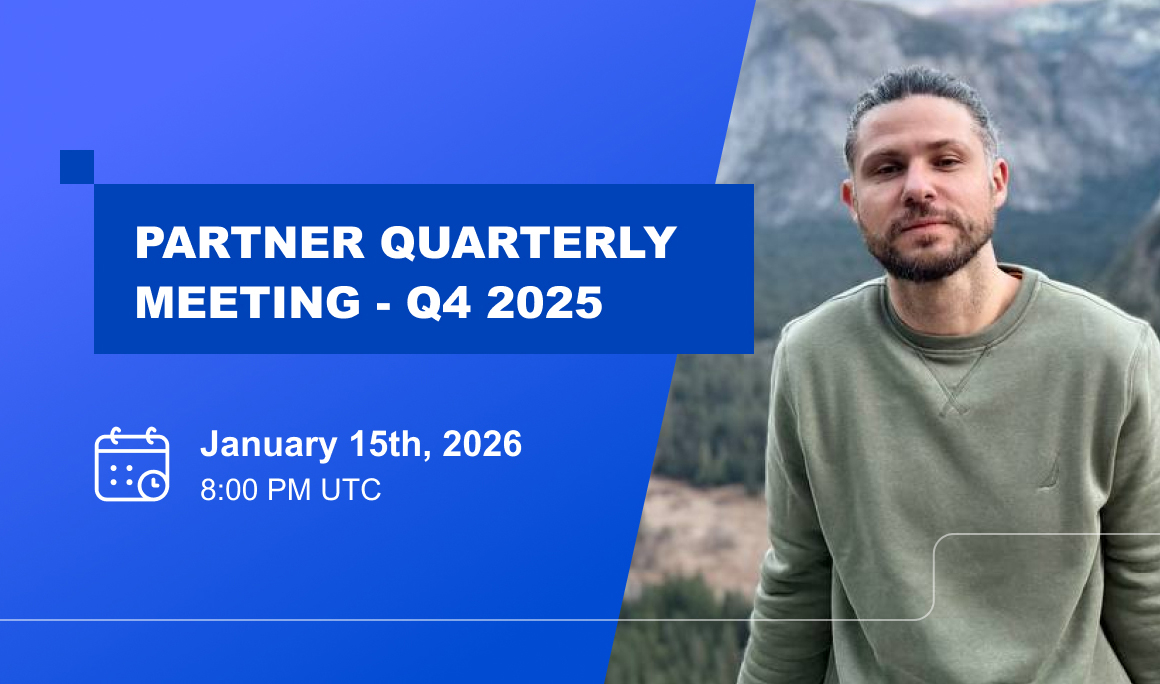 PARTNER QUARTERLY MEETING - Q4 2025

January 15th, 2026
8:00 PM UTC